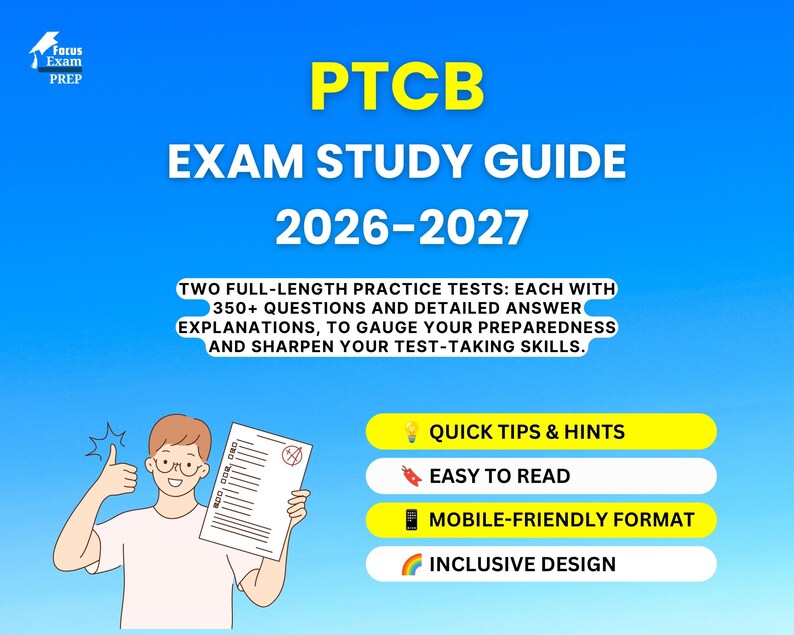 Focus Exam PREP

PTCB

EXAM STUDY GUIDE

2026-2027

TWO FULL-LENGTH PRACTICE TESTS: EACH WITH 350+ QUESTIONS AND DETAILED ANSWER EXPLANATIONS, TO GAUGE YOUR PREPAREDNESS AND SHARPEN YOUR TEST-TAKING SKILLS.

A+

💡 QUICK TIPS & HINTS

🔖 EASY TO READ

📱 MOBILE-FRIENDLY FORMAT

🌈 INCLUSIVE DESIGN